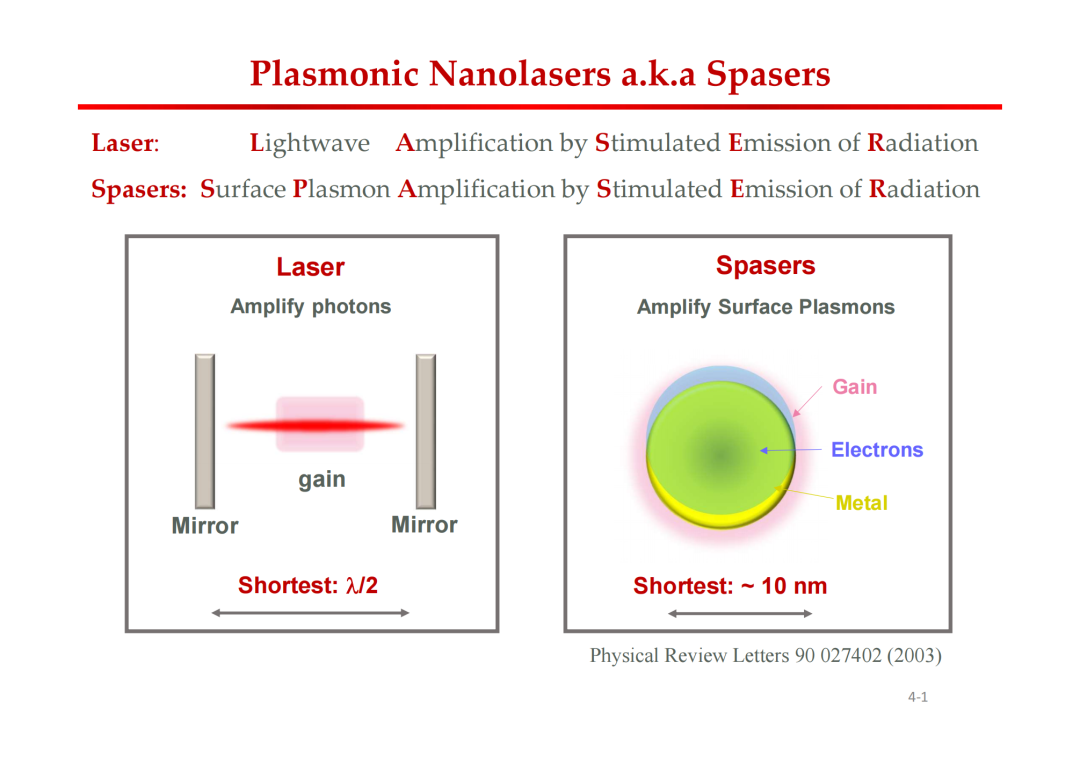 Plasmonic Nanolasers a.k.a Spasers

Laser: Lightwave Amplification by Stimulated Emission of Radiation

Spasers: Surface Plasmon Amplification by Stimulated Emission of Radiation

Laser

Amplify photons

gain

Mirror

Mirror

Shortest: $\lambda/2$

Spasers

Amplify Surface Plasmons

Gain

Electrons

Metal

Shortest: ~ 10 nm

Physical Review Letters 90 027402 (2003)

4-1